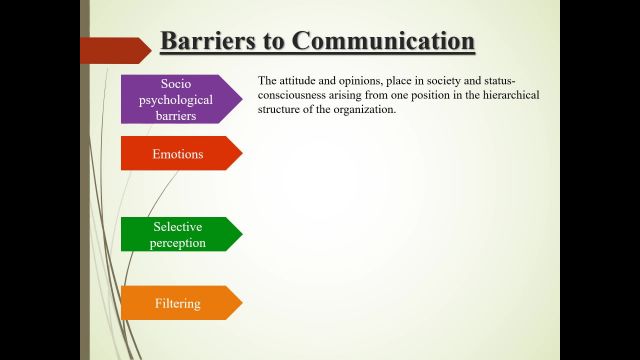 Barriers to Communication

Socio psychological barriers

The attitude and opinions, place in society and status-consciousness arising from one position in the hierarchical structure of the organization.

Emotions

Selective perception

Filtering